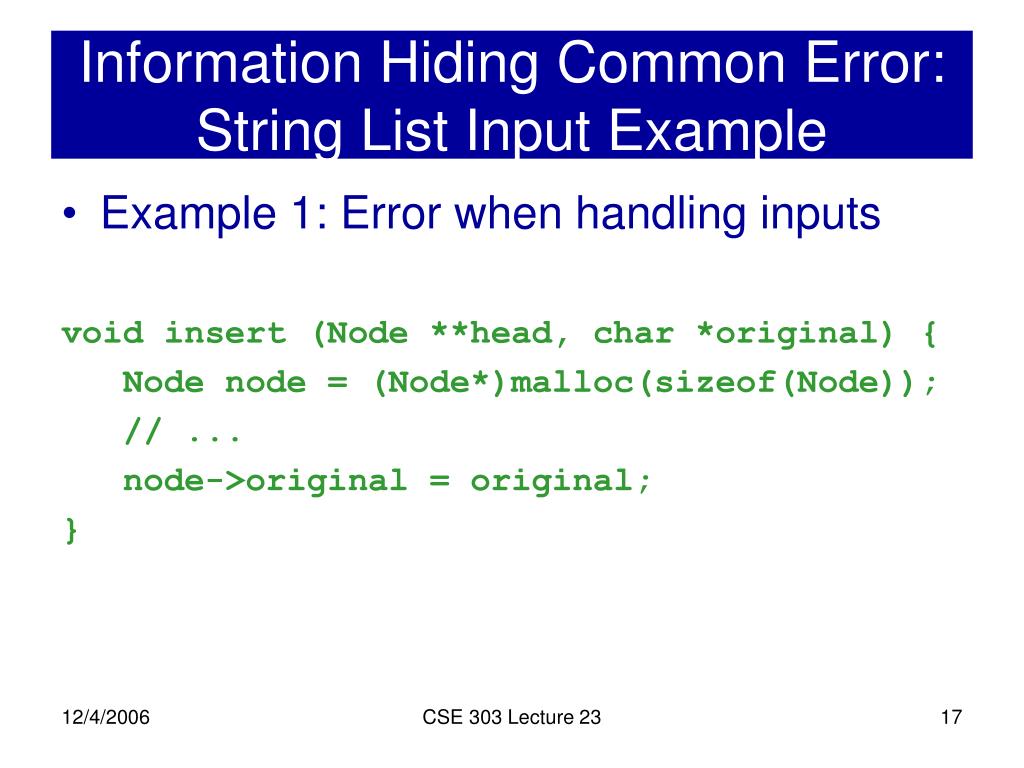 Information Hiding Common Error: String List Input Example

• Example 1: Error when handling inputs

void insert (Node **head, char *original) {
   Node node = (Node*)malloc(sizeof(Node));
   // ...
   node->original = original;
}

12/4/2006

CSE 303 Lecture 23

17